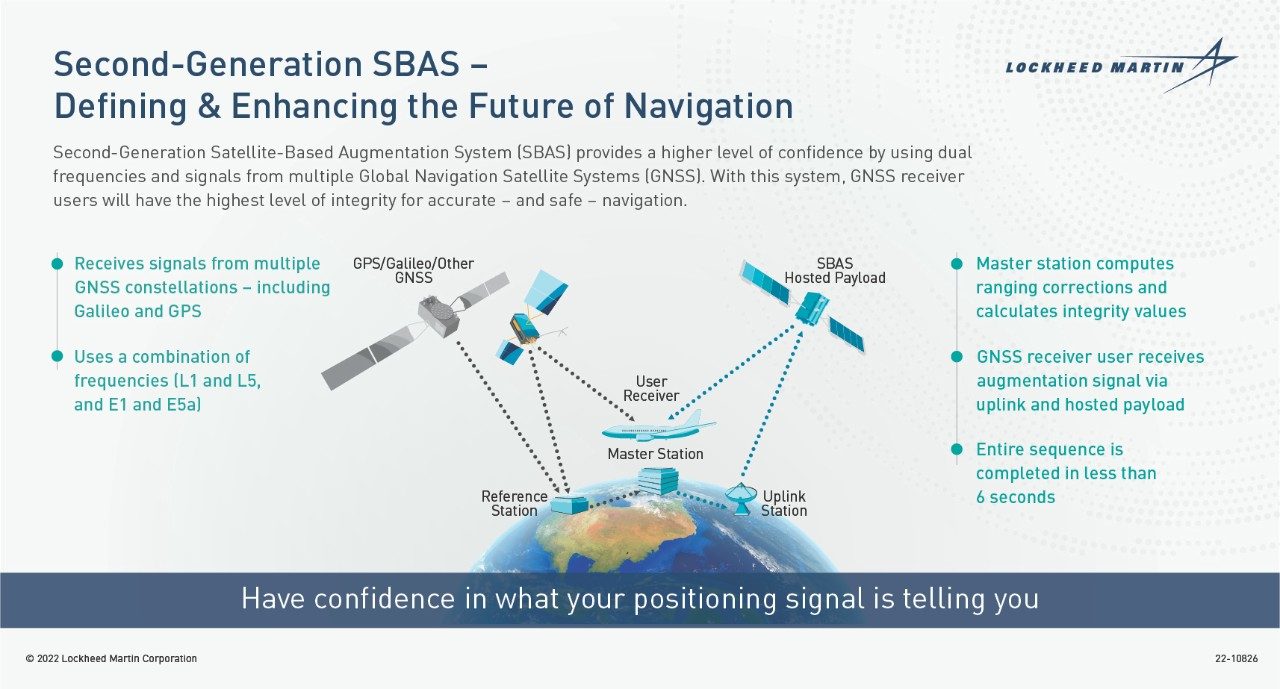 Second-Generation SBAS –
Defining & Enhancing the Future of Navigation

LOCKHEED MARTIN

Second-Generation Satellite-Based Augmentation System (SBAS) provides a higher level of confidence by using dual frequencies and signals from multiple Global Navigation Satellite Systems (GNSS). With this system, GNSS receiver users will have the highest level of integrity for accurate – and safe – navigation.

Receives signals from multiple GNSS constellations – including Galileo and GPS

Uses a combination of frequencies (L1 and L5, and E1 and E5a)

GPS/Galileo/Other GNSS

SBAS Hosted Payload

User Receiver

Master Station

Reference Station

Uplink Station

Master station computes ranging corrections and calculates integrity values

GNSS receiver user receives augmentation signal via uplink and hosted payload

Entire sequence is completed in less than 6 seconds

Have confidence in what your positioning signal is telling you

© 2022 Lockheed Martin Corporation

22-10826